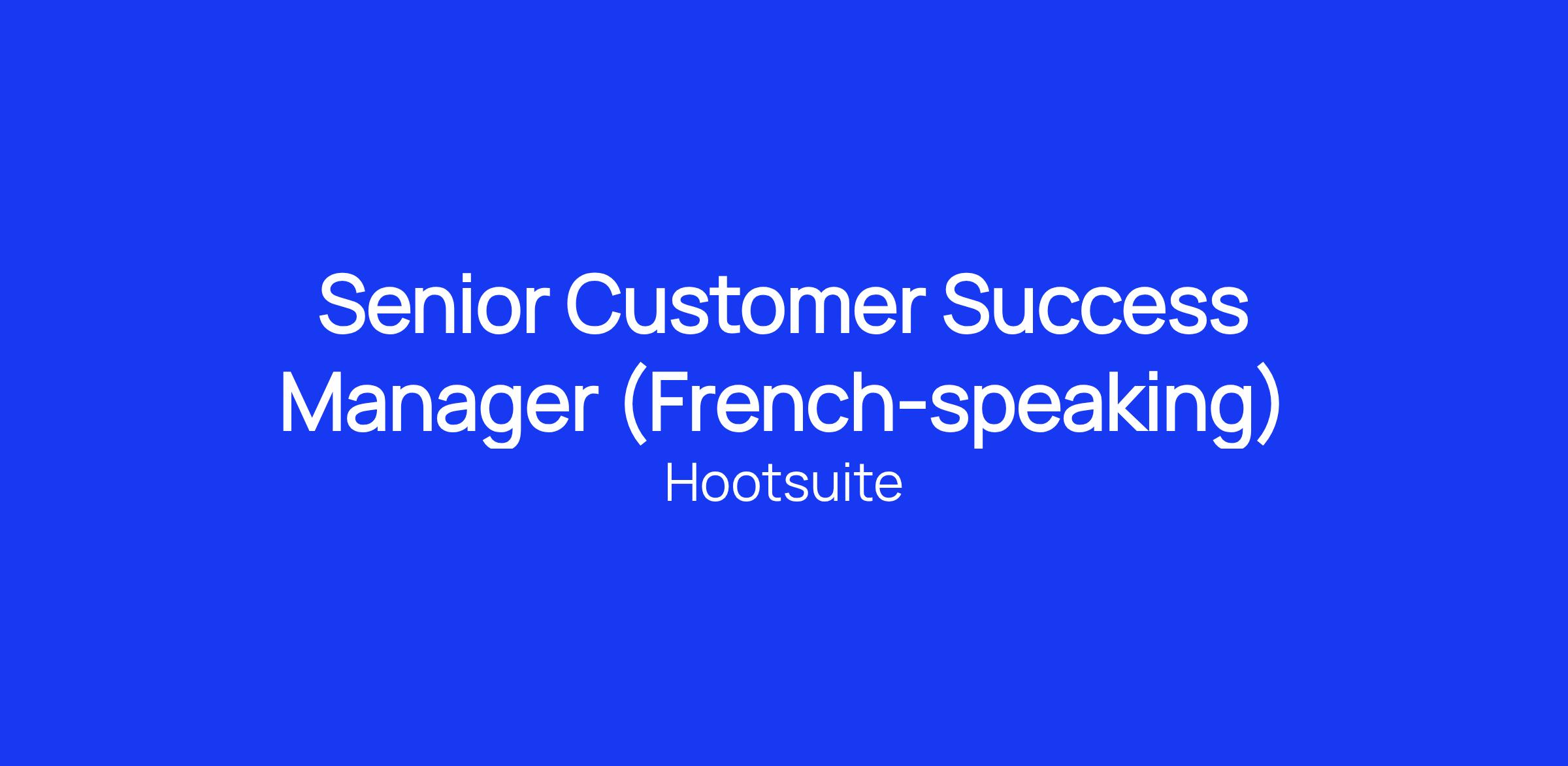 Senior Customer Success Manager (French-speaking)

Hootsuite